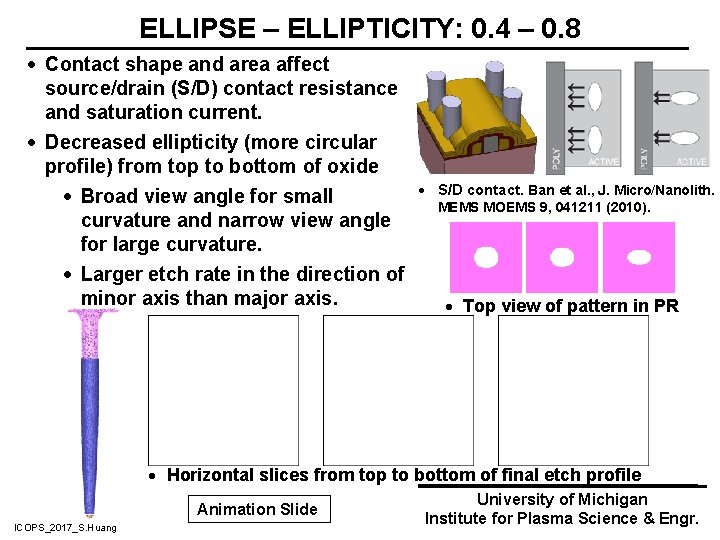 ELLIPSE – ELLIPTICITY: 0.4 – 0.8

• Contact shape and area affect source/drain (S/D) contact resistance and saturation current.

• Decreased ellipticity (more circular profile) from top to bottom of oxide

• Broad view angle for small curvature and narrow view angle for large curvature.

• Larger etch rate in the direction of minor axis than major axis.

POLY ACTIVE POLY ACTIVE

• S/D contact. Ban et al., J. Micro/Nanolith. MEMS MOEMS 9, 041211 (2010).

• Top view of pattern in PR

• Horizontal slices from top to bottom of final etch profile

Animation Slide

University of Michigan
Institute for Plasma Science & Engr.

ICOPS_2017_S.Huang